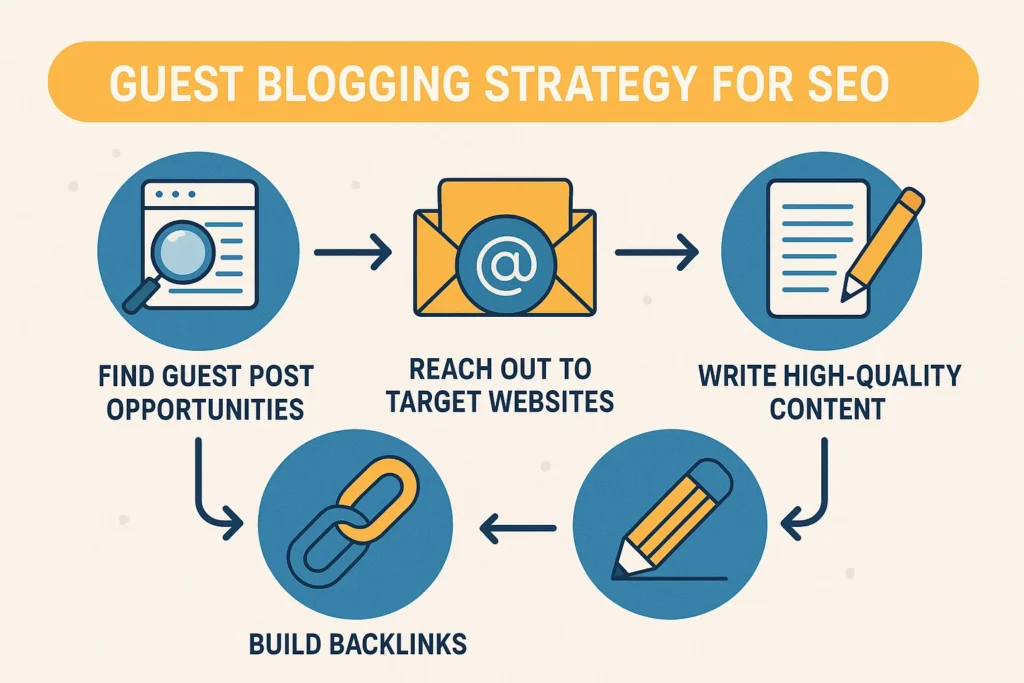 GUEST BLOGGING STRATEGY FOR SEO

@

FIND GUEST POST OPPORTUNITIES

REACH OUT TO TARGET WEBSITES

WRITE HIGH-QUALITY CONTENT

BUILD BACKLINKS